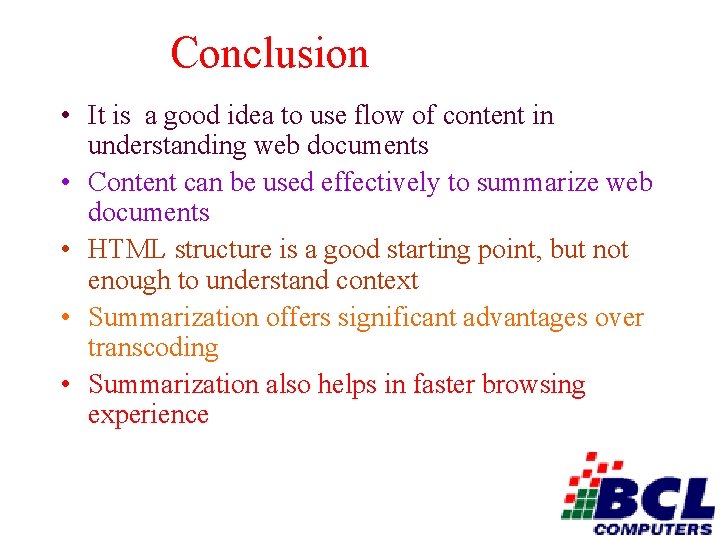 Conclusion

• It is  a good idea to use flow of content in understanding web documents
• Content can be used effectively to summarize web documents
• HTML structure is a good starting point, but not enough to understand context
• Summarization offers significant advantages over transcoding
• Summarization also helps in faster browsing experience

BCL
COMPUTERS